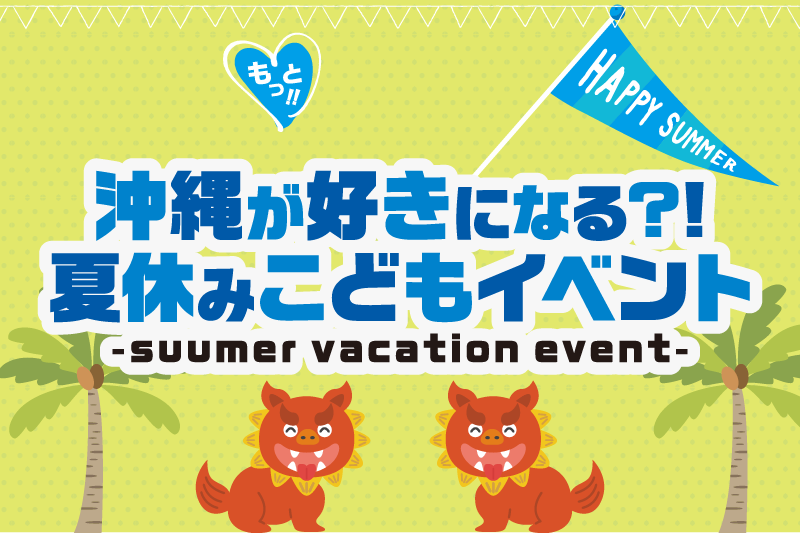 もっと!!

HAPPY SUMMER

沖縄が好きになる?!
夏休みこどもイベント
-suumer vacation event-